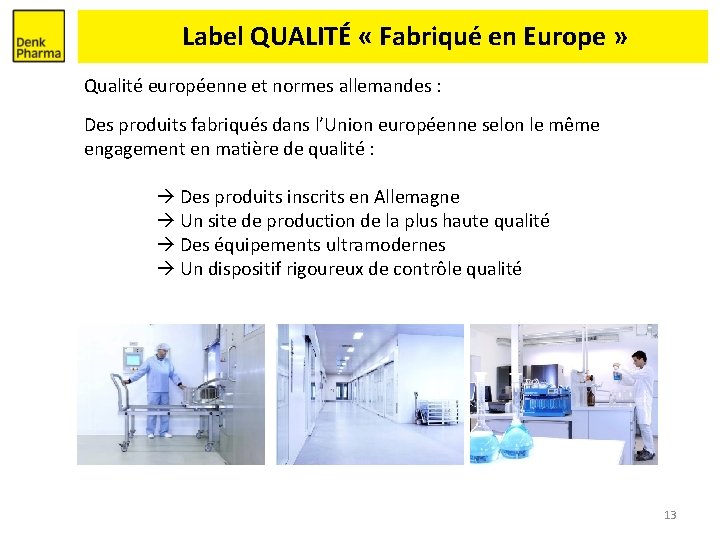 Denk Pharma

Label QUALITÉ « Fabriqué en Europe »

Qualité européenne et normes allemandes :

Des produits fabriqués dans l'Union européenne selon le même engagement en matière de qualité :

→ Des produits inscrits en Allemagne
→ Un site de production de la plus haute qualité
→ Des équipements ultramodernes
→ Un dispositif rigoureux de contrôle qualité

13